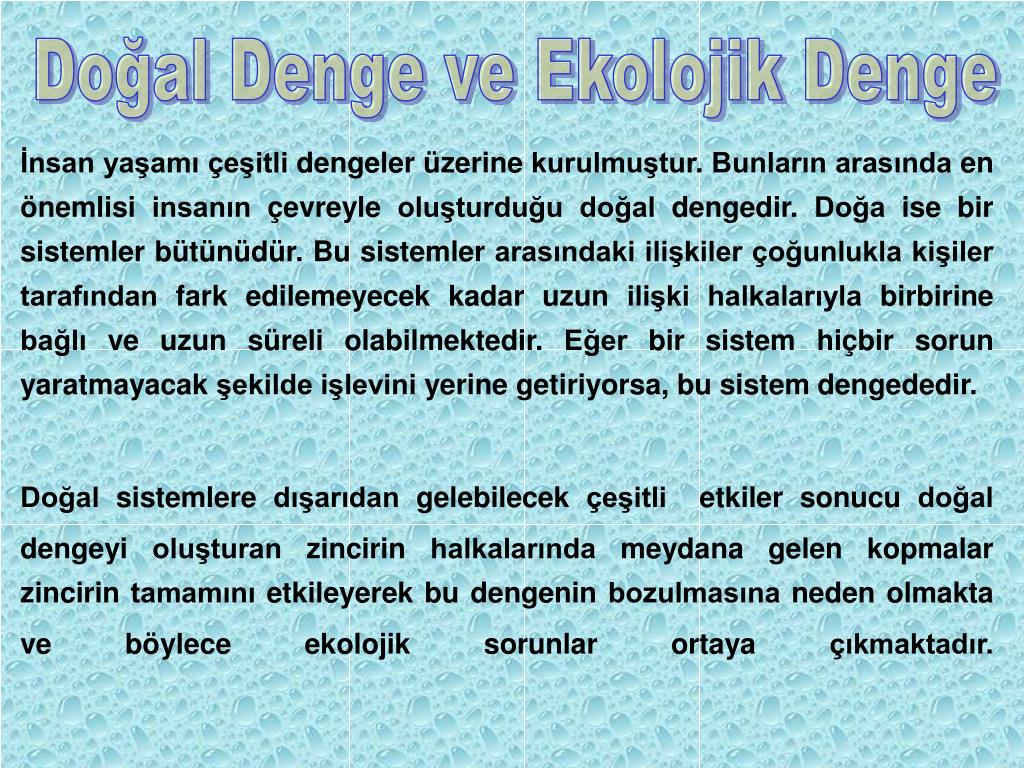 Doğal Denge ve Ekolojik Denge

İnsan yaşamı çeşitli dengeler üzerine kurulmuştur. Bunların arasında en önemlisi insanın çevreyle oluşturduğu doğal dengedir. Doğa ise bir sistemler bütünüdür. Bu sistemler arasındaki ilişkiler çoğunlukla kişiler tarafından fark edilemeyecek kadar uzun ilişki halkalarıyla birbirine bağlı ve uzun süreli olabilmektedir. Eğer bir sistem hiçbir sorun yaratmayacak şekilde işlevini yerine getiriyorsa, bu sistem dengededir.

Doğal sistemlere dışarıdan gelebilecek çeşitli etkiler sonucu doğal dengeyi oluşturan zincirin halkalarında meydana gelen kopmalar zincirin tamamını etkileyerek bu dengenin bozulmasına neden olmakta ve böylece ekolojik sorunlar ortaya çıkmaktadır.